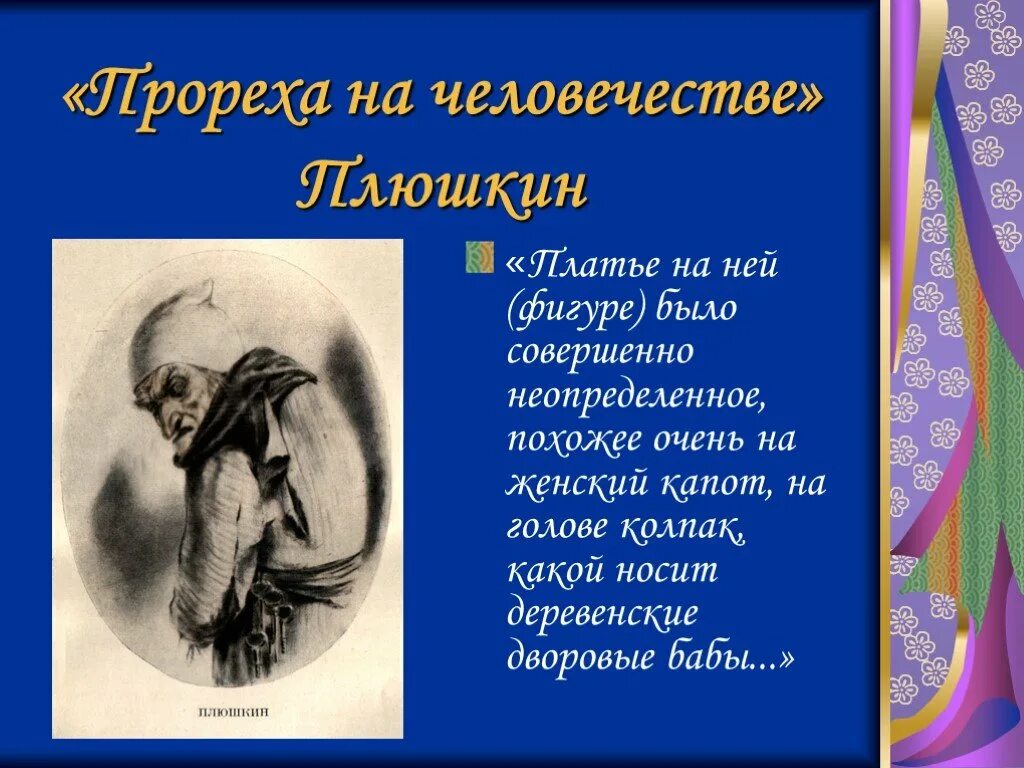 «Прореха на человечестве» Плюшкин

ПЛЮШКИН

«Платье на ней (фигуре) было совершенно неопределенное, похожее очень на женский капот, на голове колпак, какой носит деревенские дворовые бабы...»